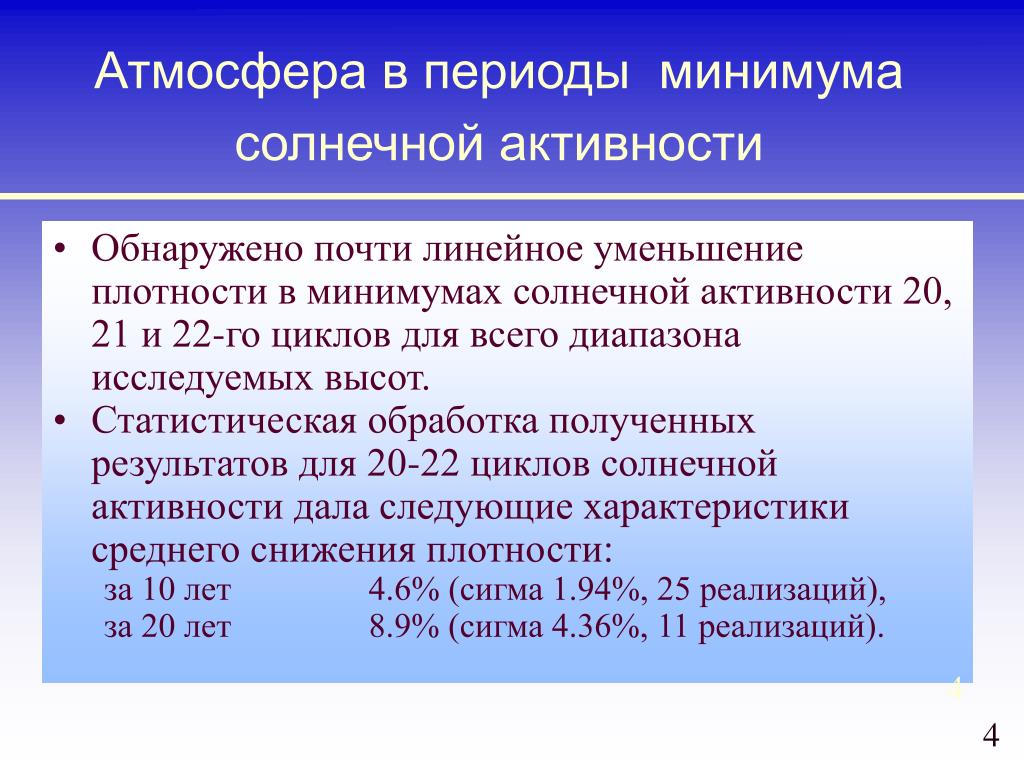 Атмосфера в периоды минимума солнечной активности

• Обнаружено почти линейное уменьшение плотности в минимумах солнечной активности 20, 21 и 22-го циклов для всего диапазона исследуемых высот.
• Статистическая обработка полученных результатов для 20-22 циклов солнечной активности дала следующие характеристики среднего снижения плотности:
за 10 лет 4.6% (сигма 1.94%, 25 реализаций),
за 20 лет 8.9% (сигма 4.36%, 11 реализаций).

4

4